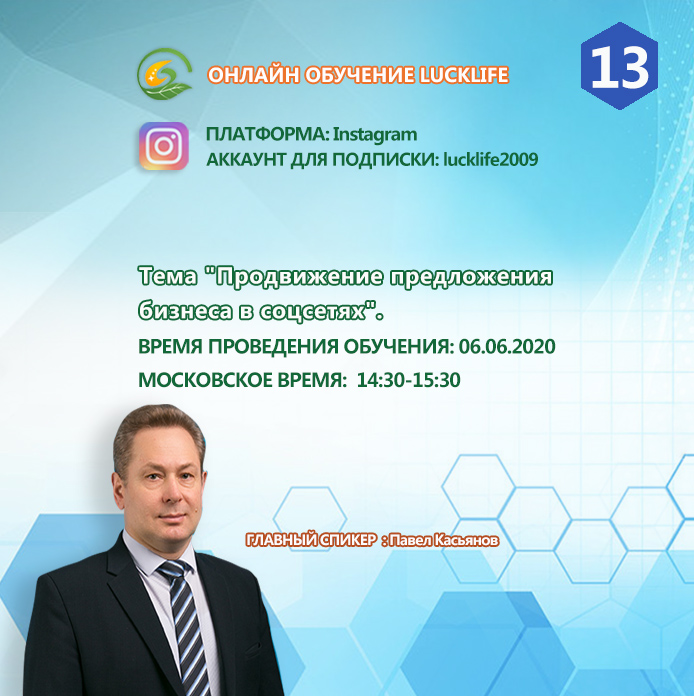 ОНЛАЙН ОБУЧЕНИЕ LUCKLIFE

13

ПЛАТФОРМА: Instagram
АККАУНТ ДЛЯ ПОДПИСКИ: lucklife2009

Тема "Продвижение предложения бизнеса в соцсетях".
ВРЕМЯ ПРОВЕДЕНИЯ ОБУЧЕНИЯ: 06.06.2020
МОСКОВСКОЕ ВРЕМЯ: 14:30-15:30

ГЛАВНЫЙ СПИКЕР : Павел Касьянов